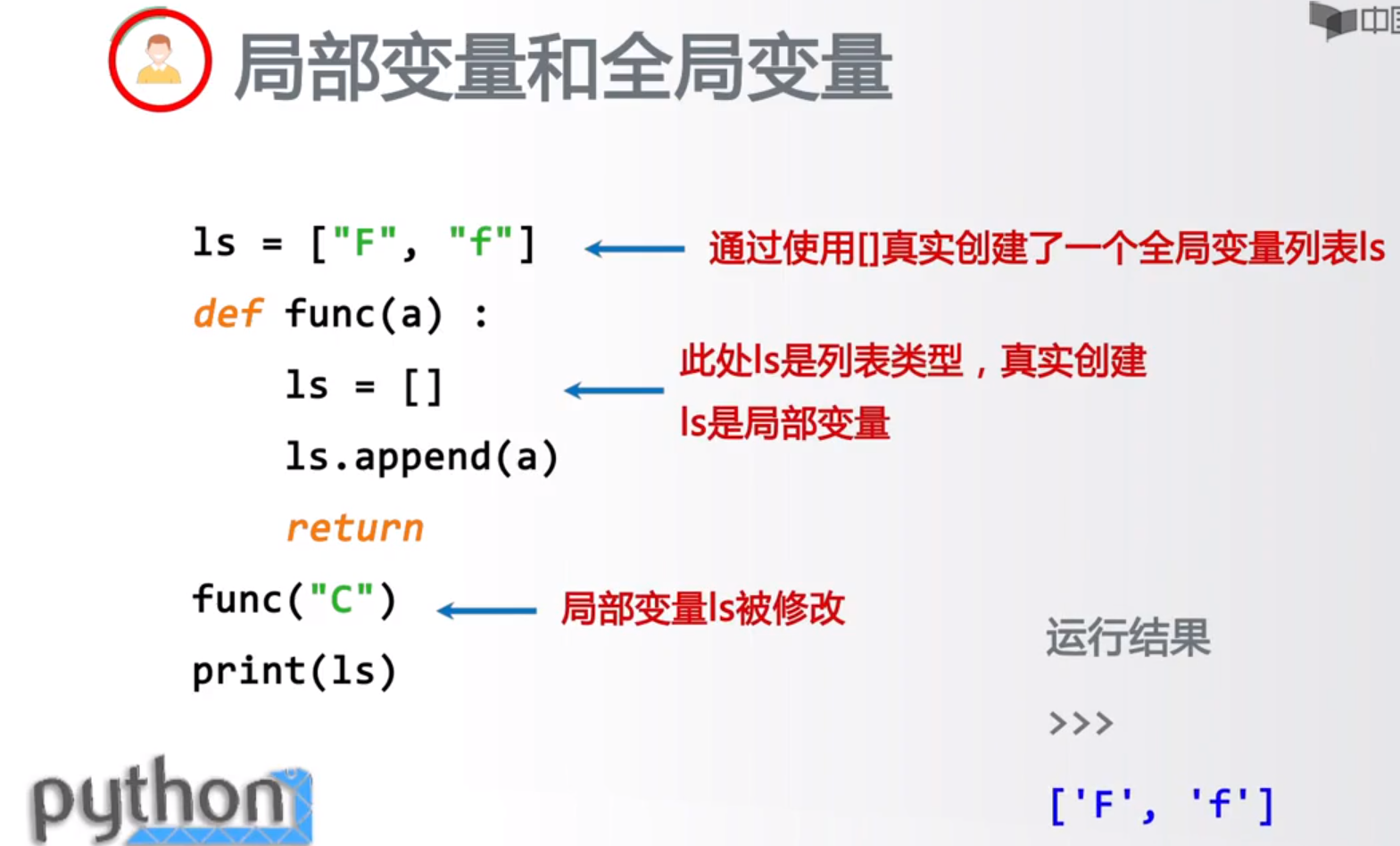 中国

局部变量和全局变量

ls = ["F", "f"]
def func(a) :
    ls = []
    ls.append(a)
    return
func("C")
print(ls)

通过使用[]真实创建了一个全局变量列表ls

此处ls是列表类型，真实创建 ls是局部变量

局部变量ls被修改

运行结果

>>>

['F', 'f']

python